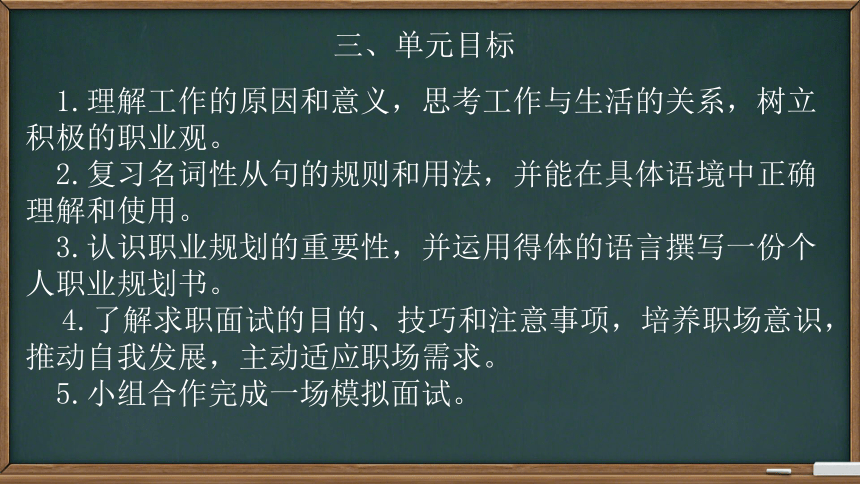 三、单元目标

1.理解工作的原因和意义，思考工作与生活的关系，树立积极的职业观。

2.复习名词性从句的规则和用法，并能在具体语境中正确理解和使用。

3.认识职业规划的重要性，并运用得体的语言撰写一份个人职业规划书。

4.了解求职面试的目的、技巧和注意事项，培养职场意识，推动自我发展，主动适应职场需求。

5.小组合作完成一场模拟面试。